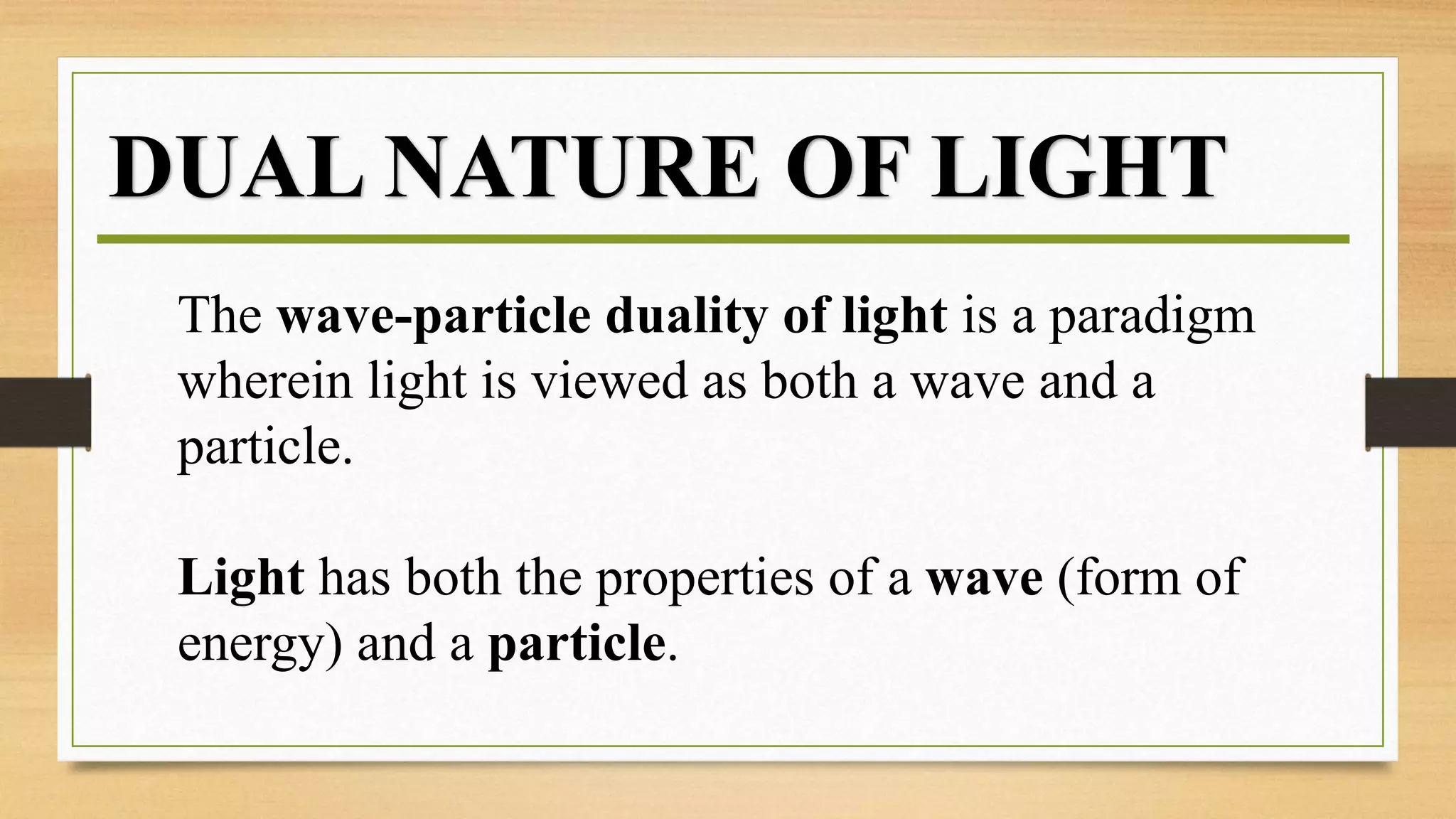 DUAL NATURE OF LIGHT

The wave-particle duality of light is a paradigm wherein light is viewed as both a wave and a particle.

Light has both the properties of a wave (form of energy) and a particle.